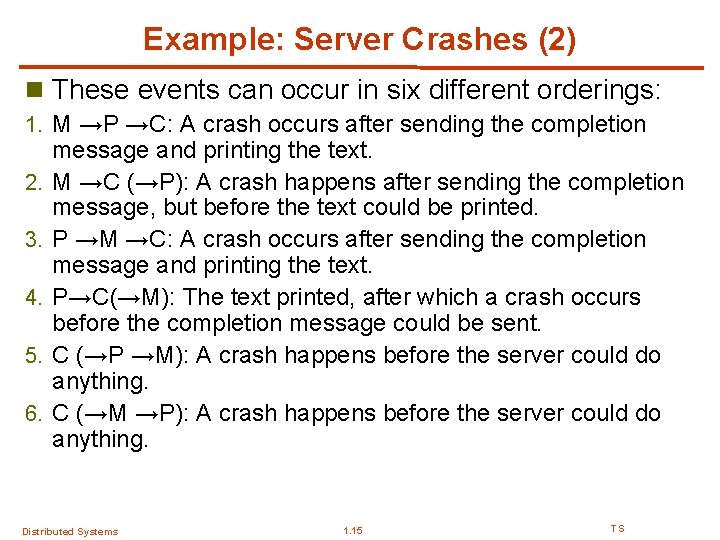 Example: Server Crashes (2)

These events can occur in six different orderings:

1. M →P →C: A crash occurs after sending the completion message and printing the text.
2. M →C (→P): A crash happens after sending the completion message, but before the text could be printed.
3. P →M →C: A crash occurs after sending the completion message and printing the text.
4. P→C(→M): The text printed, after which a crash occurs before the completion message could be sent.
5. C (→P →M): A crash happens before the server could do anything.
6. C (→M →P): A crash happens before the server could do anything.

Distributed Systems

1.15

TS